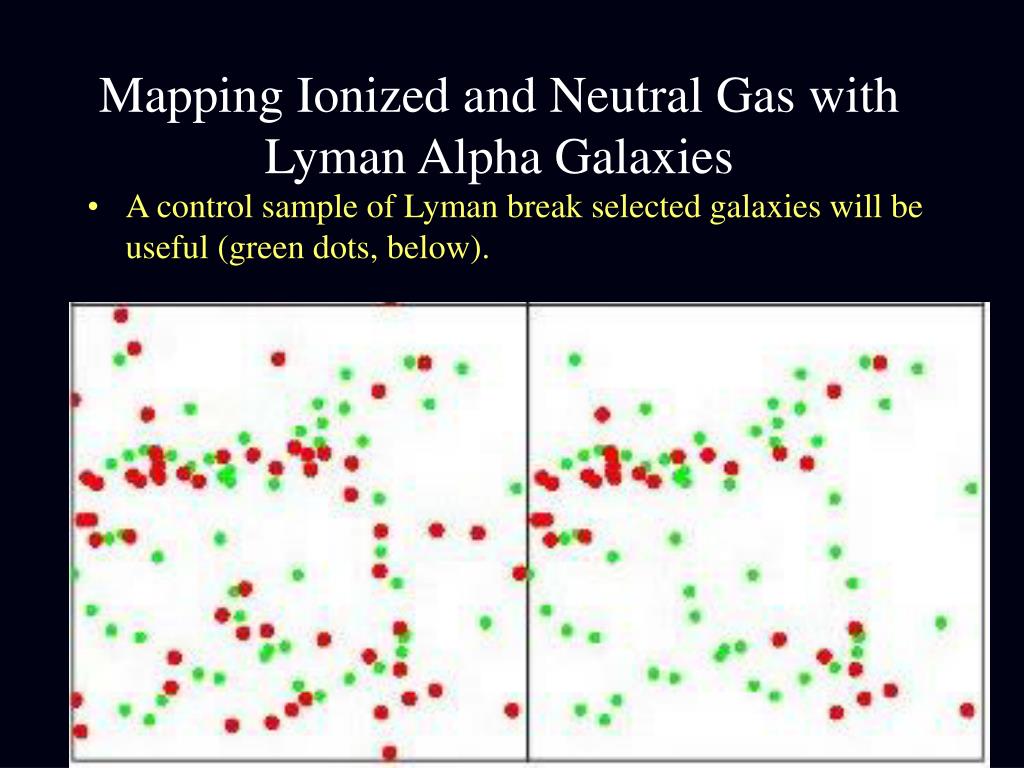 Mapping Ionized and Neutral Gas with Lyman Alpha Galaxies

• A control sample of Lyman break selected galaxies will be useful (green dots, below).